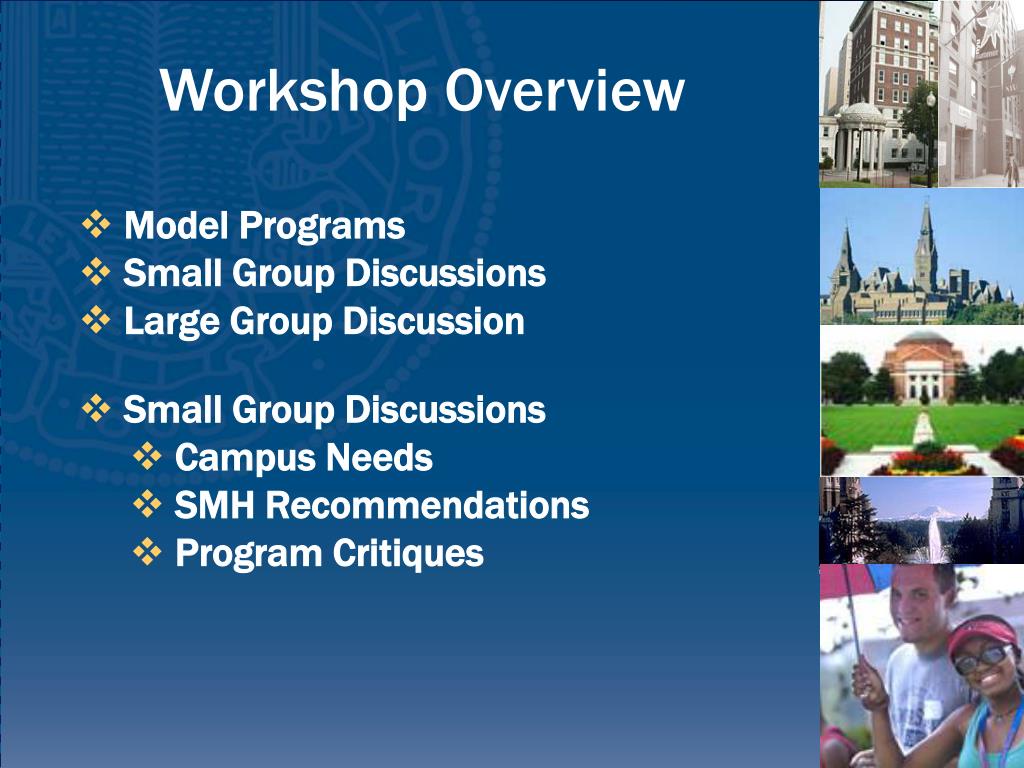 Workshop Overview

❖ Model Programs
❖ Small Group Discussions
❖ Large Group Discussion

❖ Small Group Discussions
❖ Campus Needs
❖ SMH Recommendations
❖ Program Critiques